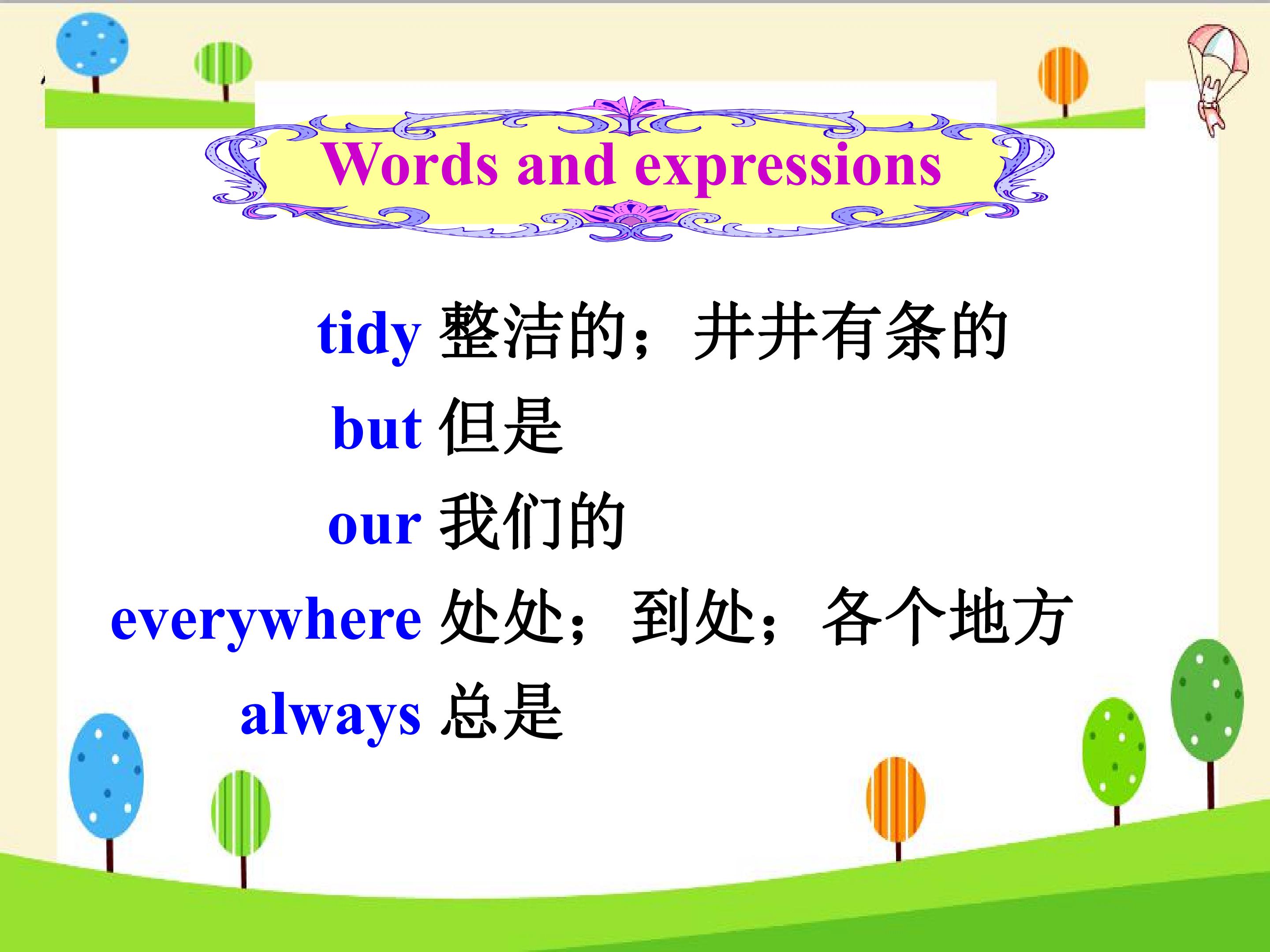 Words and expressions

tidy 整洁的；井井有条的

but 但是

our 我们的

everywhere 处处；到处；各个地方

always 总是